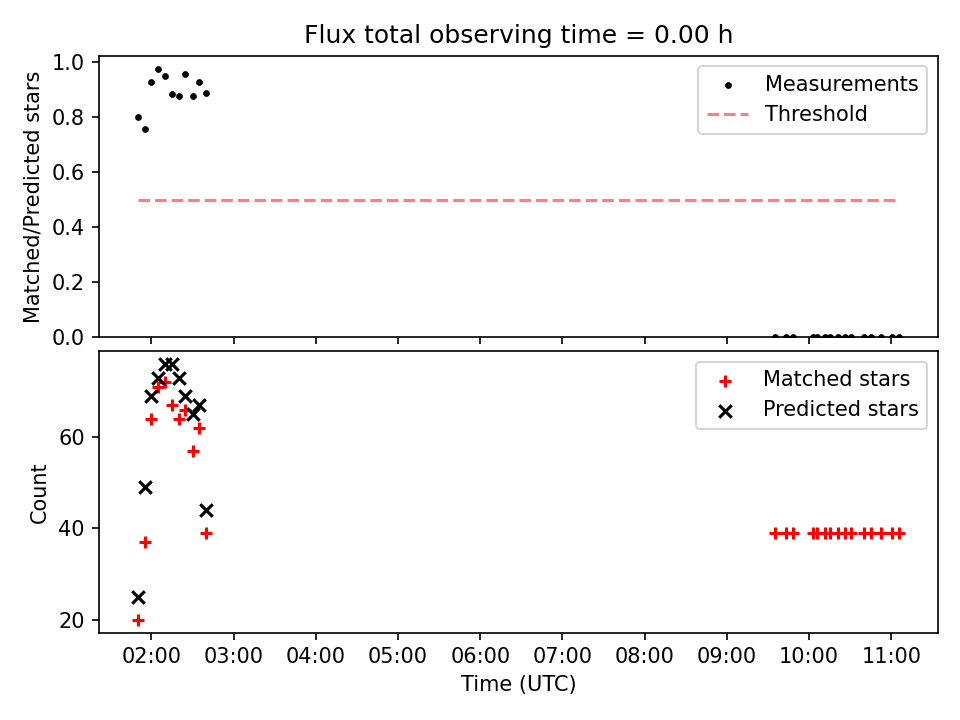 Flux total observing time = 0.00 h

Matched/Predicted stars

1.0
0.8
0.6
0.4
0.2
0.0

Measurements
Threshold

Count

60
40
20

Matched stars
Predicted stars

02:00 03:00 04:00 05:00 06:00 07:00 08:00 09:00 10:00 11:00

Time (UTC)